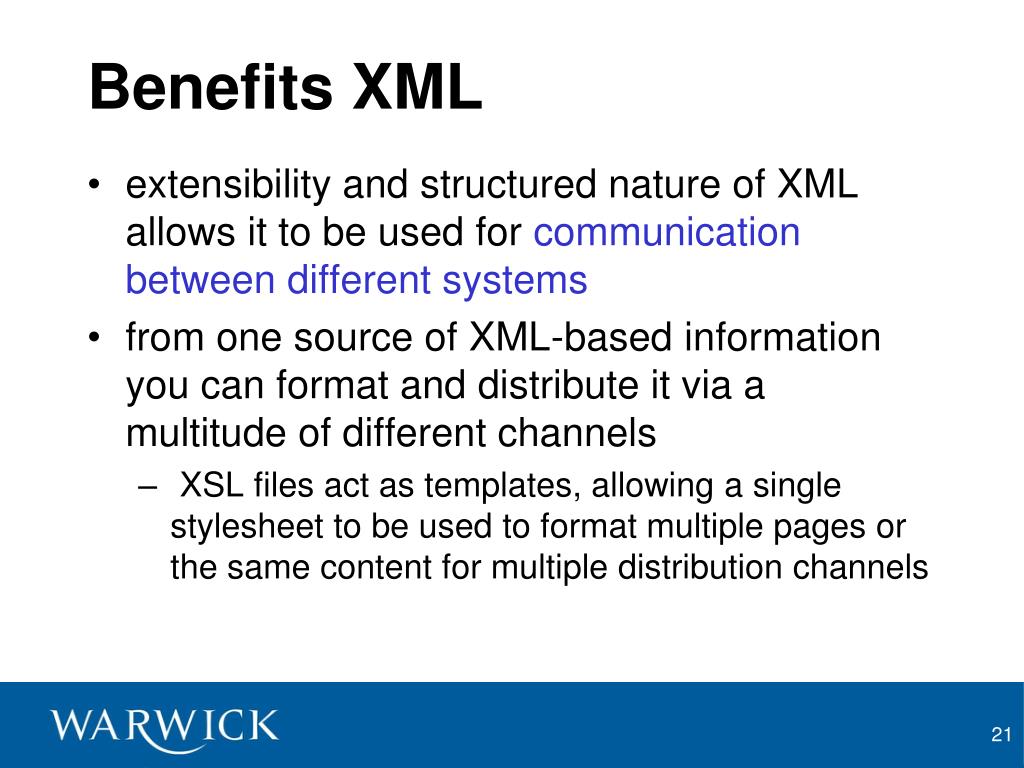 Benefits XML

• extensibility and structured nature of XML allows it to be used for communication between different systems

• from one source of XML-based information you can format and distribute it via a multitude of different channels

– XSL files act as templates, allowing a single stylesheet to be used to format multiple pages or the same content for multiple distribution channels

WARWICK

21